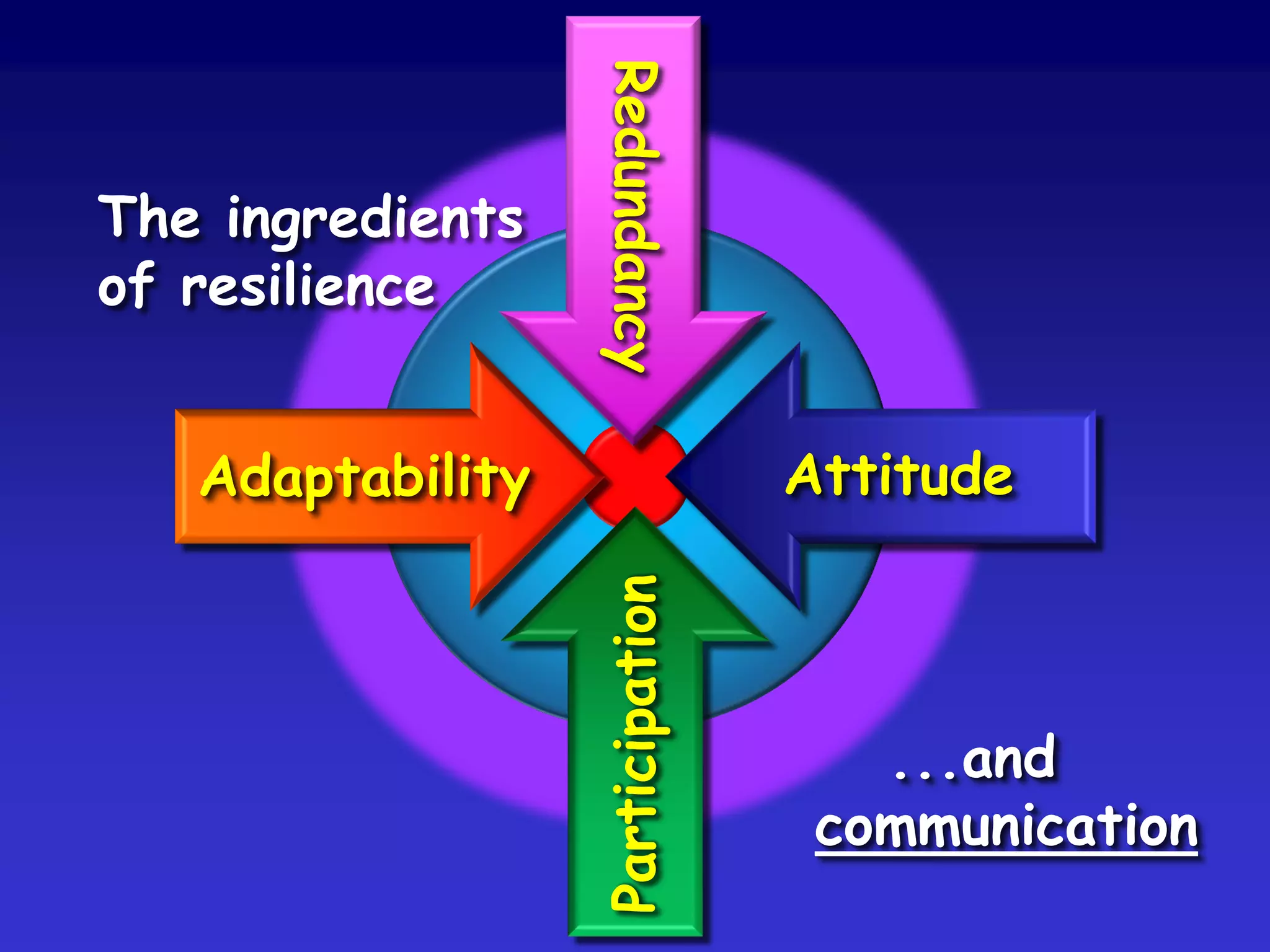 The ingredients of resilience

Redundancy

Adaptability

Attitude

Participation

...and communication